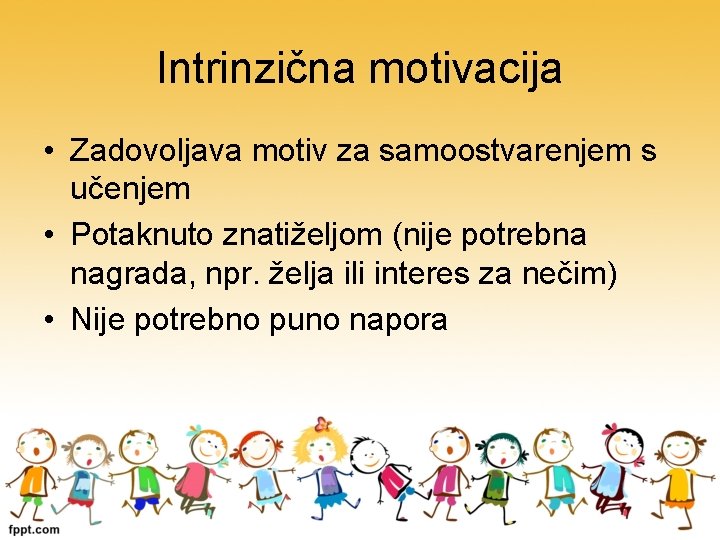 Intrinzična motivacija

• Zadovoljava motiv za samoostvarenjem s učenjem
• Potaknuto znatiželjom (nije potrebna nagrada, npr. želja ili interes za nečim)
• Nije potrebno puno napora

fppt.com